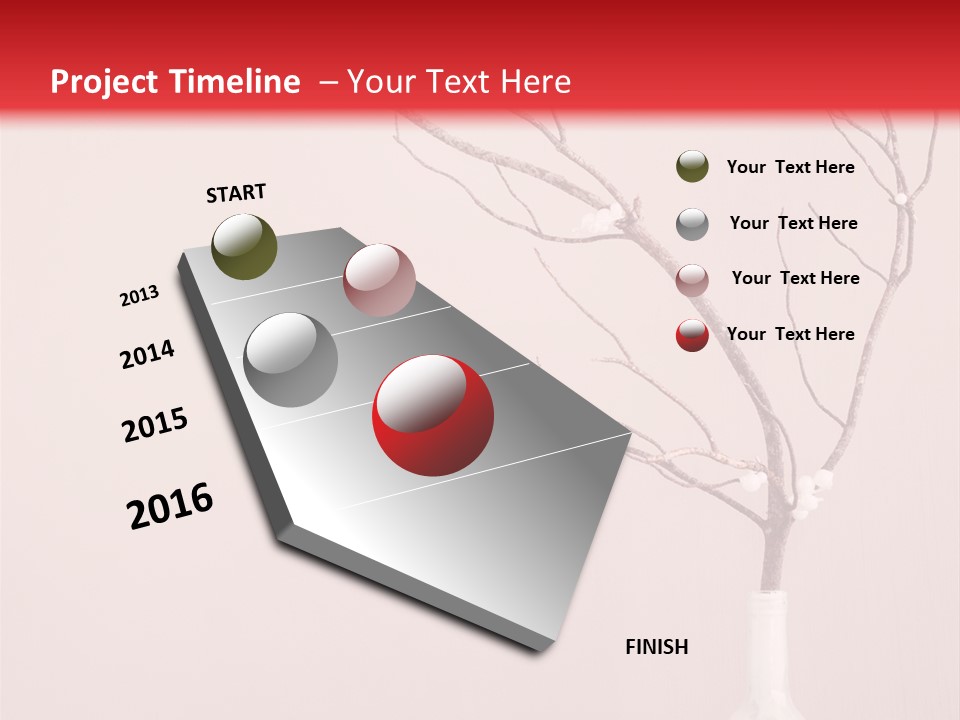 Project Timeline – Your Text Here

START

2013

2014

2015

2016

FINISH

Your Text Here

Your Text Here

Your Text Here

Your Text Here